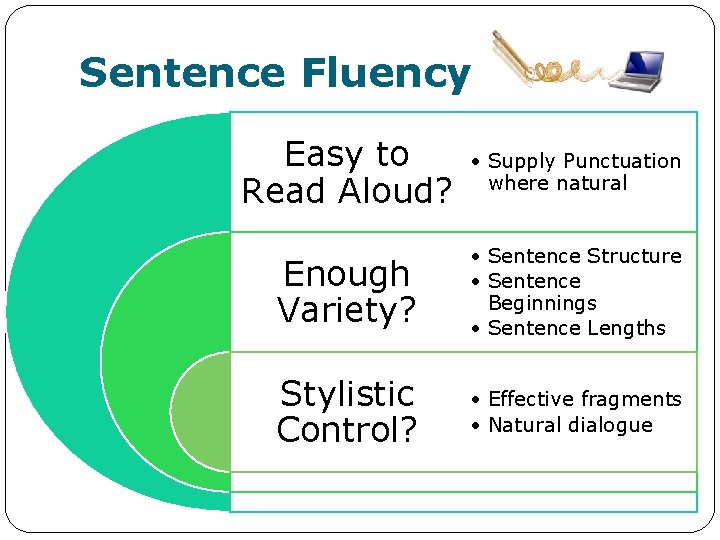 Sentence Fluency

Easy to Read Aloud?

• Supply Punctuation where natural

Enough Variety?

• Sentence Structure
• Sentence Beginnings
• Sentence Lengths

Stylistic Control?

• Effective fragments
• Natural dialogue